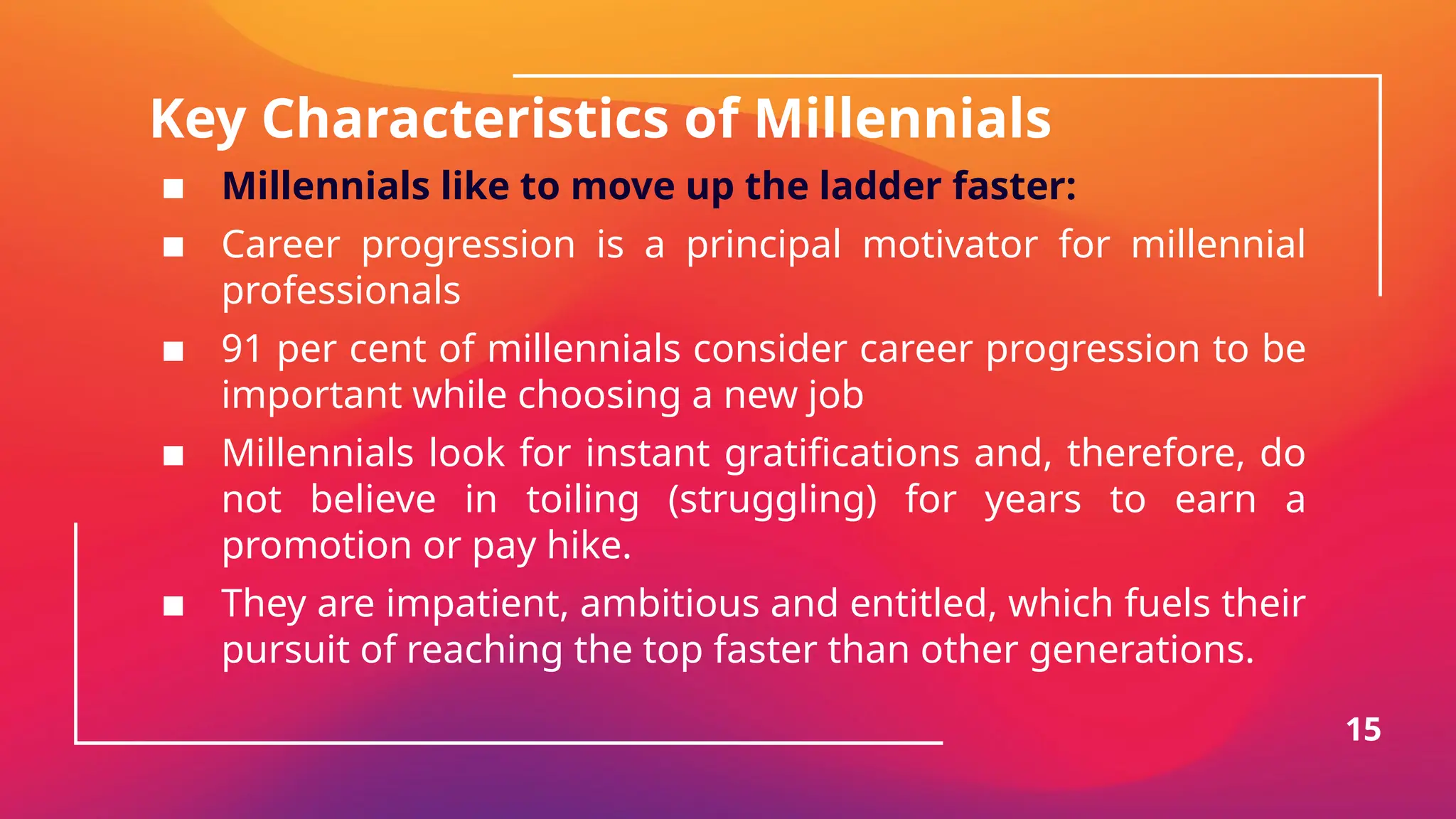 Key Characteristics of Millennials

■ Millennials like to move up the ladder faster:

■ Career progression is a principal motivator for millennial professionals

■ 91 per cent of millennials consider career progression to be important while choosing a new job

■ Millennials look for instant gratifications and, therefore, do not believe in toiling (struggling) for years to earn a promotion or pay hike.

■ They are impatient, ambitious and entitled, which fuels their pursuit of reaching the top faster than other generations.

15